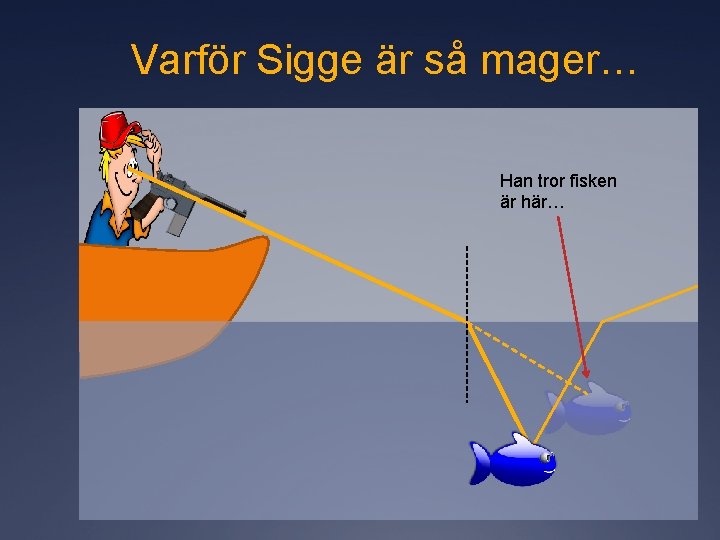 Varför Sigge är så mager…

Han tror fisken är här…